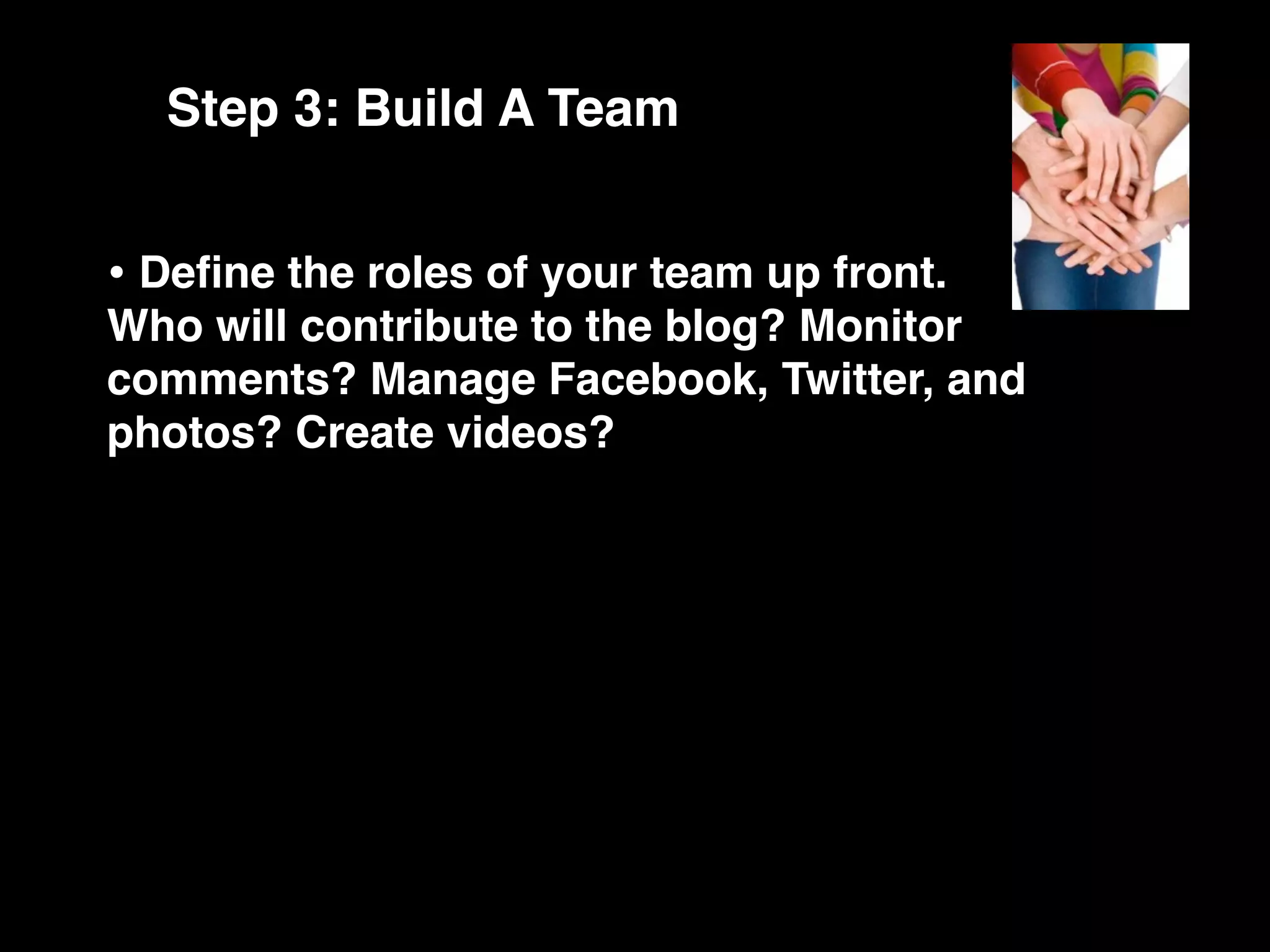 Step 3: Build A Team

• Define the roles of your team up front. Who will contribute to the blog? Monitor comments? Manage Facebook, Twitter, and photos? Create videos?